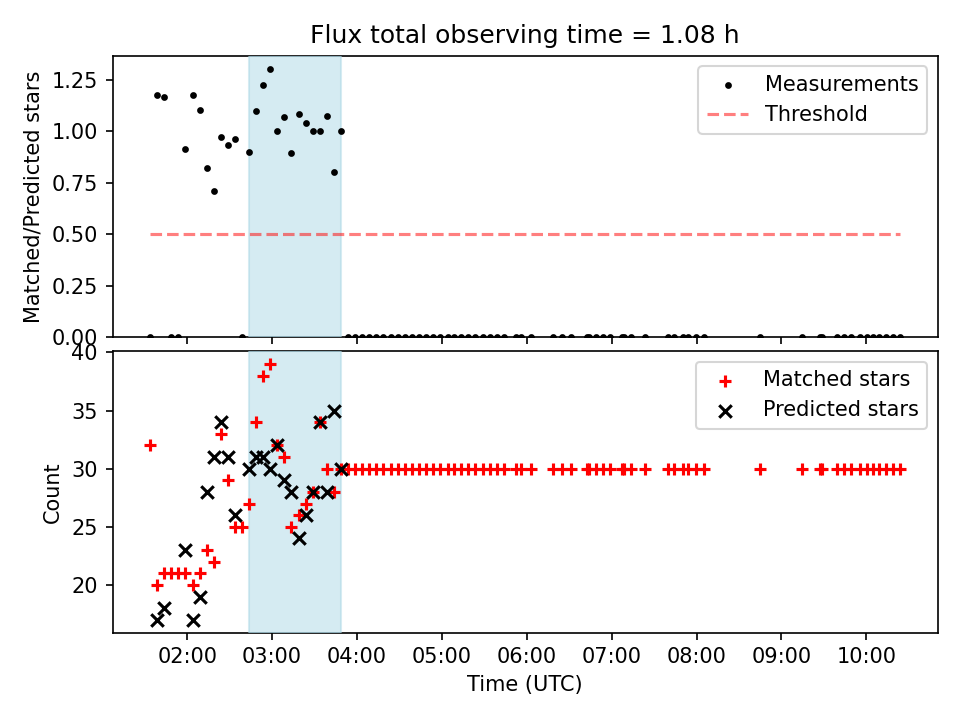 Flux total observing time = 1.08 h

Matched/Predicted stars

1.25
1.00
0.75
0.50
0.25
0.00

Measurements
Threshold

Count

40
35
30
25
20

Matched stars
Predicted stars

02:00 03:00 04:00 05:00 06:00 07:00 08:00 09:00 10:00

Time (UTC)